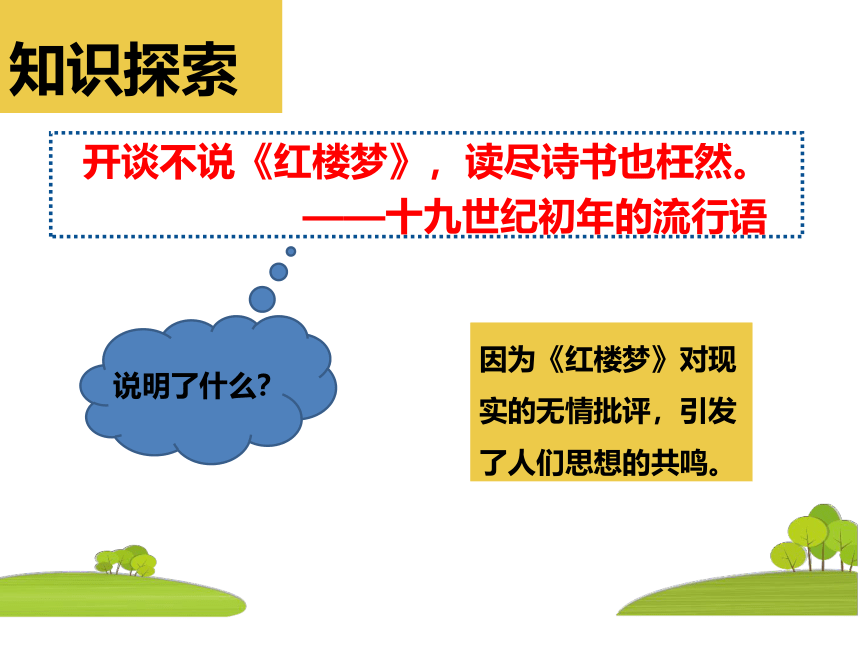 知识探索

开谈不说《红楼梦》，读尽诗书也枉然。
——十九世纪初年的流行语

说明了什么?

因为《红楼梦》对现实的无情批评，引发了人们思想的共鸣。